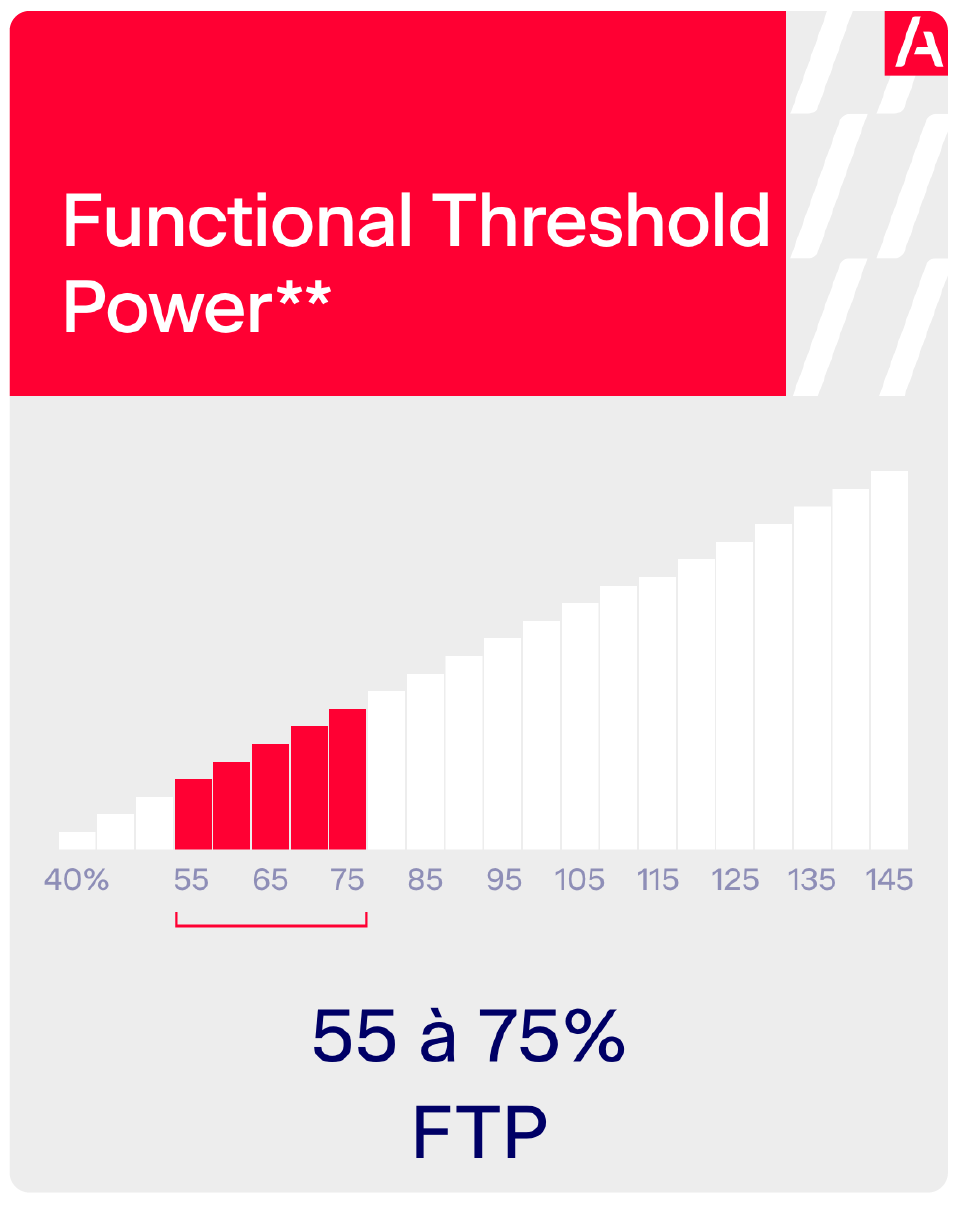 A

Functional Threshold Power**

40% 55 65 75 85 95 105 115 125 135 145

55 à 75%
FTP